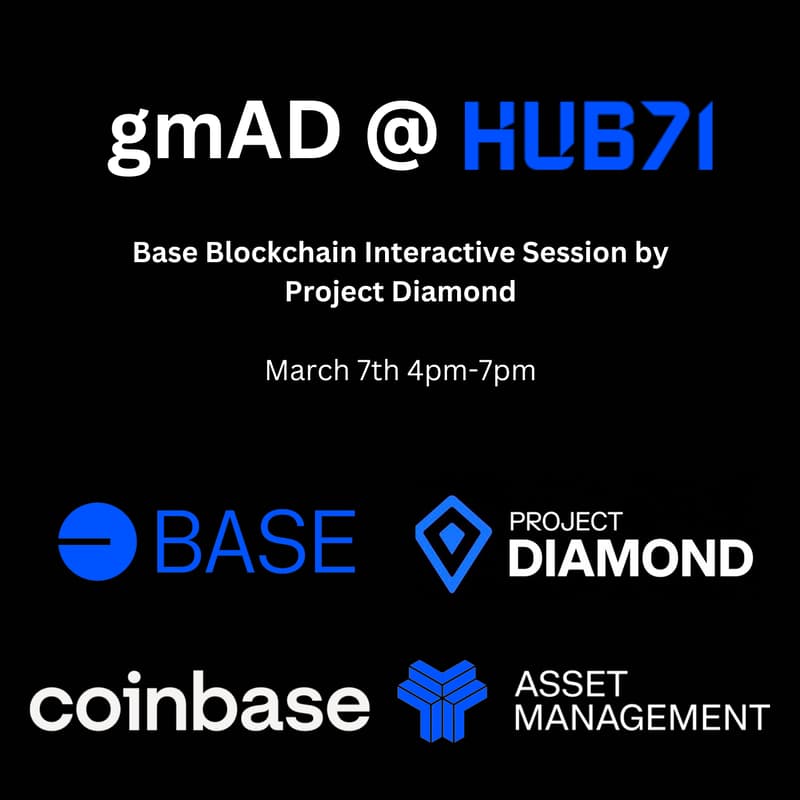 gmAD @ HUB71

Base Blockchain Interactive Session by Project Diamond

March 7th 4pm-7pm

BASE

PROJECT DIAMOND

coinbase

ASSET MANAGEMENT